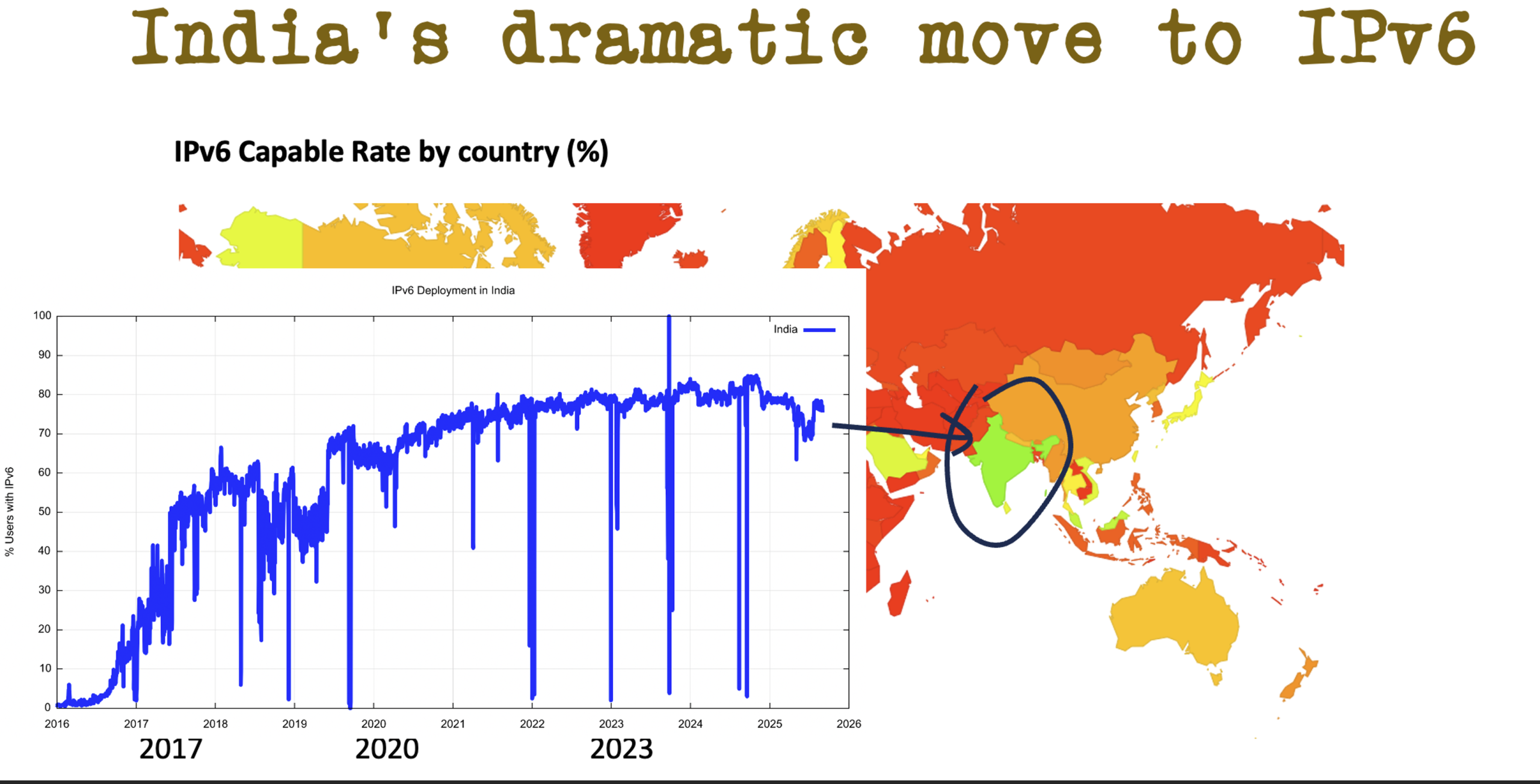 India's dramatic move to IPv6

IPv6 Capable Rate by country (%)

IPv6 Deployment in India

India

% Users with IPv6

100
90
80
70
60
50
40
30
20
10
0

2016 2017 2018 2019 2020 2021 2022 2023 2024 2025 2026

2017 2020 2023